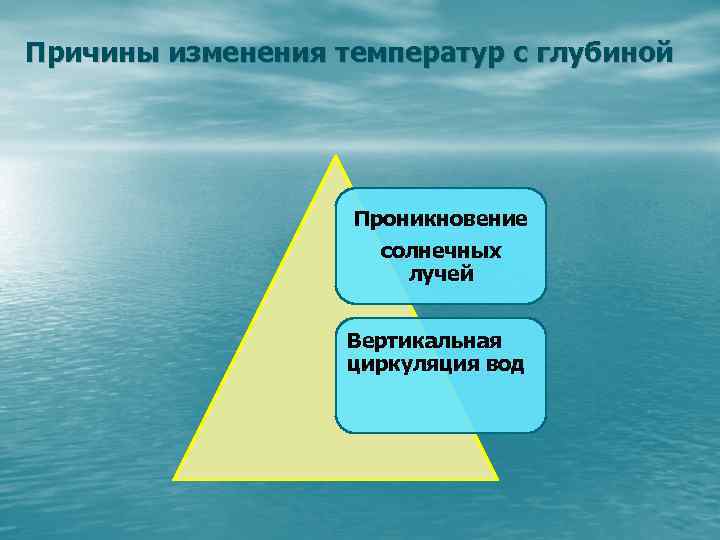 Причины изменения температур с глубиной

Проникновение солнечных лучей

Вертикальная циркуляция вод